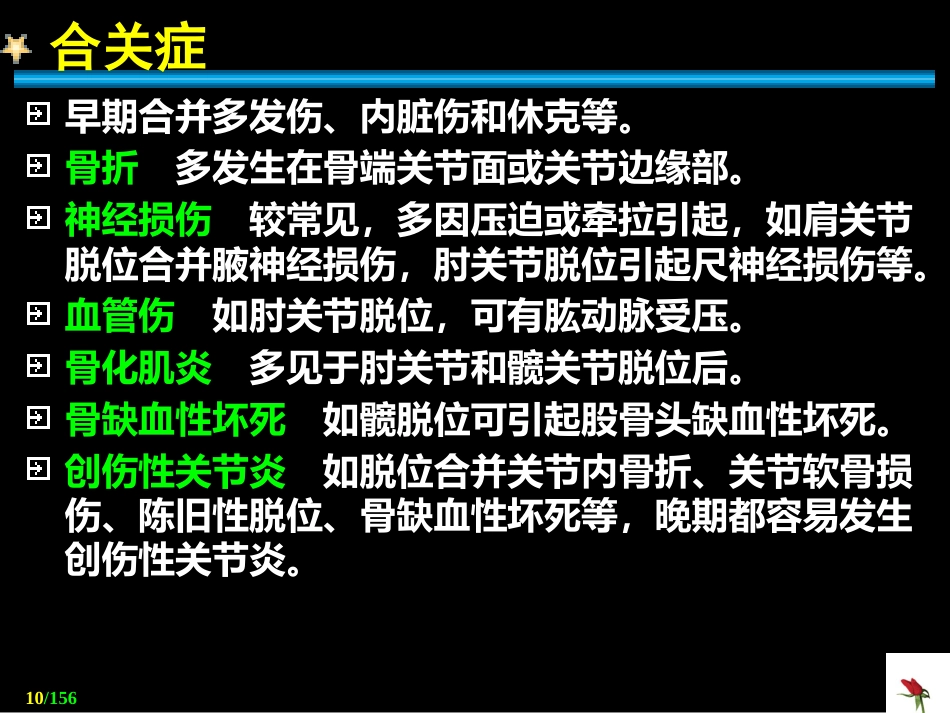 合关症

早期合并多发伤、内脏伤和休克等。

骨折　多发生在骨端关节面或关节边缘部。

神经损伤　较常见，多因压迫或牵拉引起，如肩关节脱位合并腋神经损伤，肘关节脱位引起尺神经损伤等。

血管伤　如肘关节脱位，可有肱动脉受压。

骨化肌炎　多见于肘关节和髋关节脱位后。

骨缺血性坏死　如髋脱位可引起股骨头缺血性坏死。

创伤性关节炎　如脱位合并关节内骨折、关节软骨损伤、陈旧性脱位、骨缺血性坏死等，晚期都容易发生创伤性关节炎。

10/156